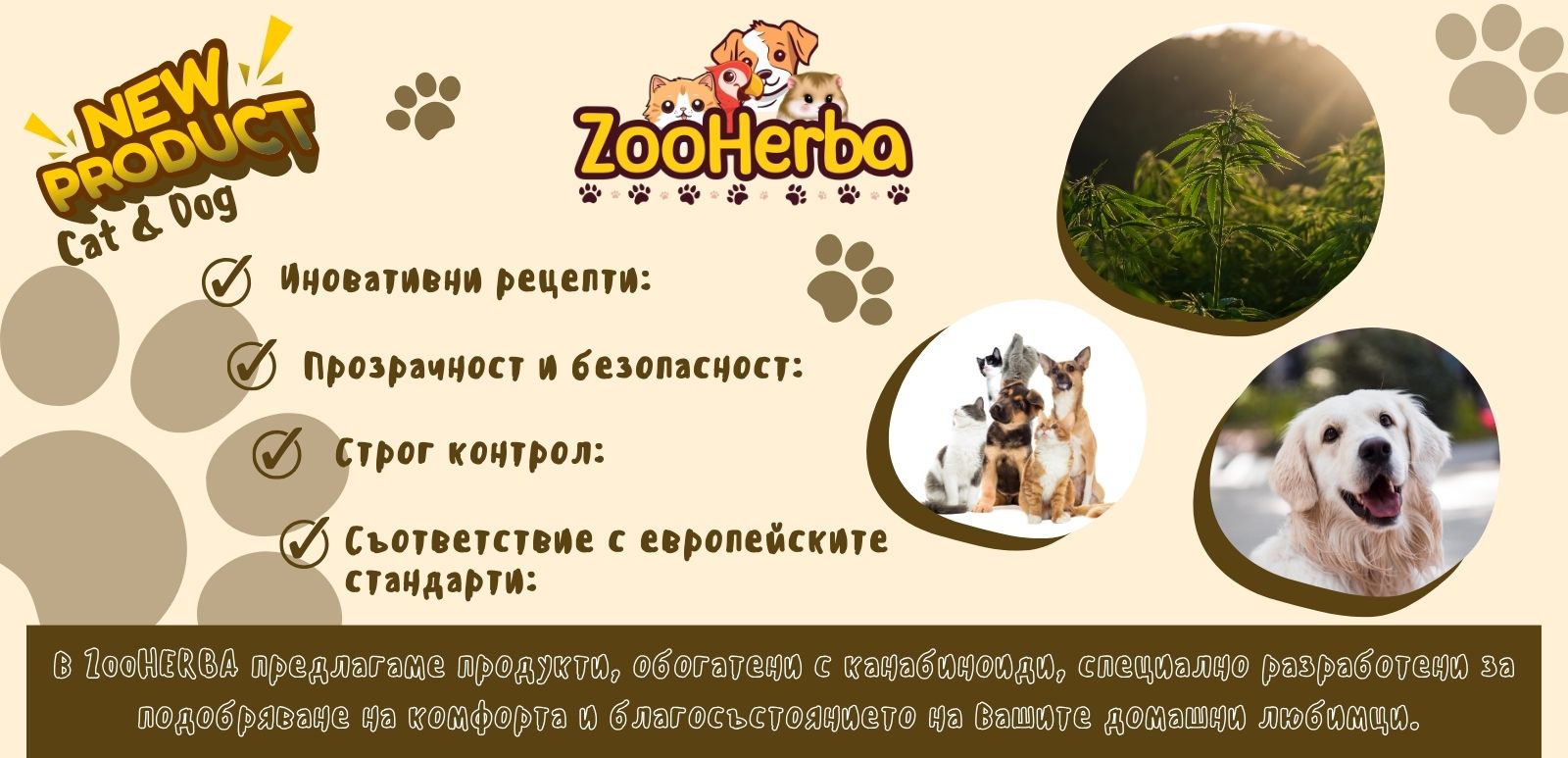 NEW PRODUCT
Cat & Dog

ZooHerba

Иновативни рецепти:

Прозрачност и безопасност:

Строг контрол:

Съответствие с европейските стандарти:

В ZooHERBA предлагаме продукти, обогатени с канабиноиди, специално разработени за подобряване на комфорта и благосъстоянието на Вашите домашни любимци.